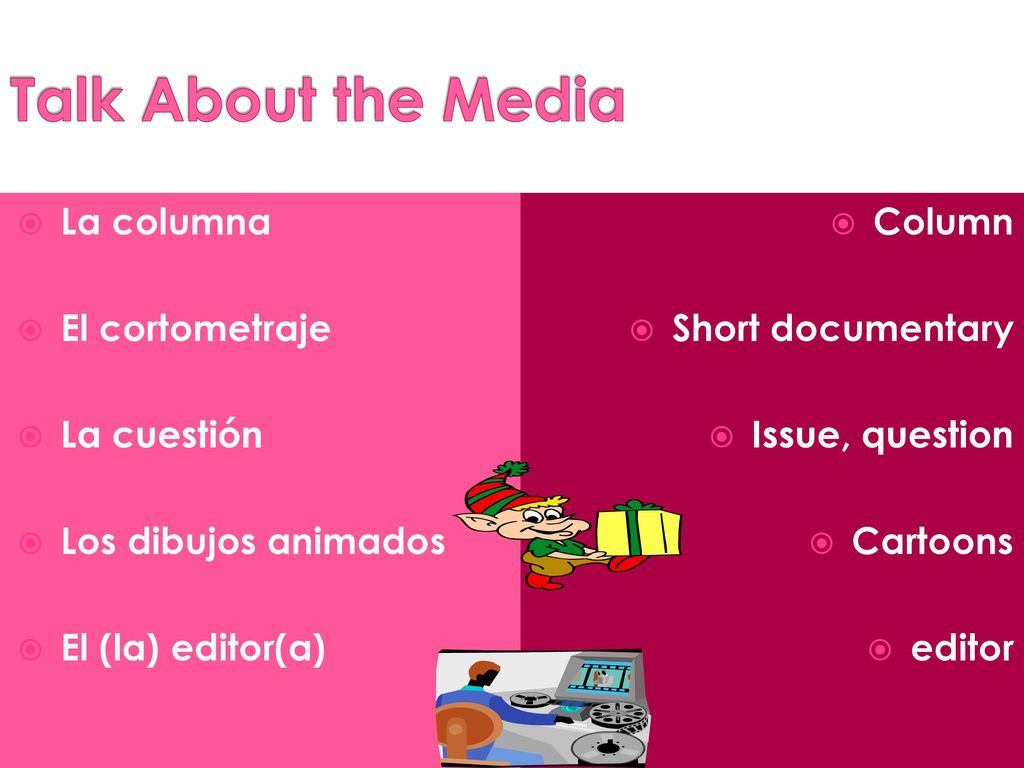 Talk About the Media

La columna

El cortometraje

La cuestión

Los dibujos animados

El (la) editor(a)

Column

Short documentary

Issue, question

Cartoons

editor